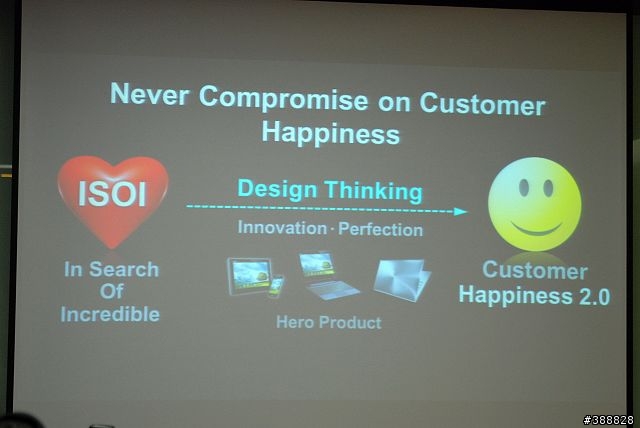 Never Compromise on Customer Happiness

ISOI

In Search Of Incredible

Design Thinking

Innovation · Perfection

Hero Product

Customer Happiness 2.0

#388828